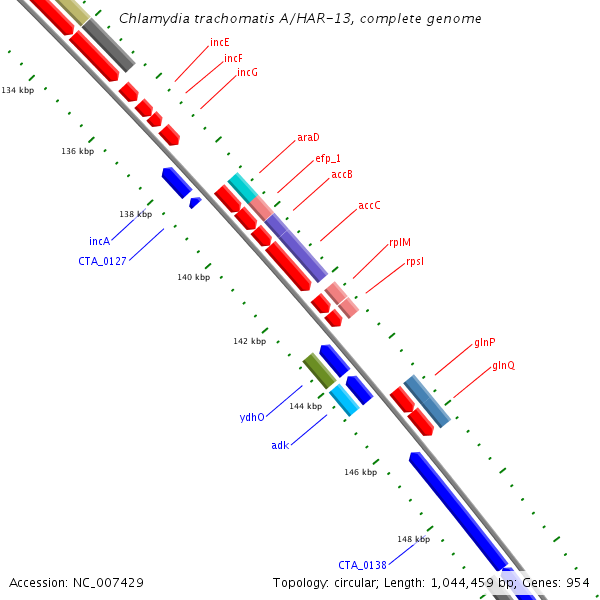 Chlamydia trachomatis A/HAR-13, complete genome

incE
incF
incG
134 kbp
136 kbp
araD
efp_1
accB
accC
138 kbp
incA
CTA_0127
rplM
rpsI
140 kbp
142 kbp
glnP
glnQ
ydhO
144 kbp
adk
146 kbp
148 kbp
CTA_0138

Accession: NC_007429
Topology: circular; Length: 1,044,459 bp; Genes: 954